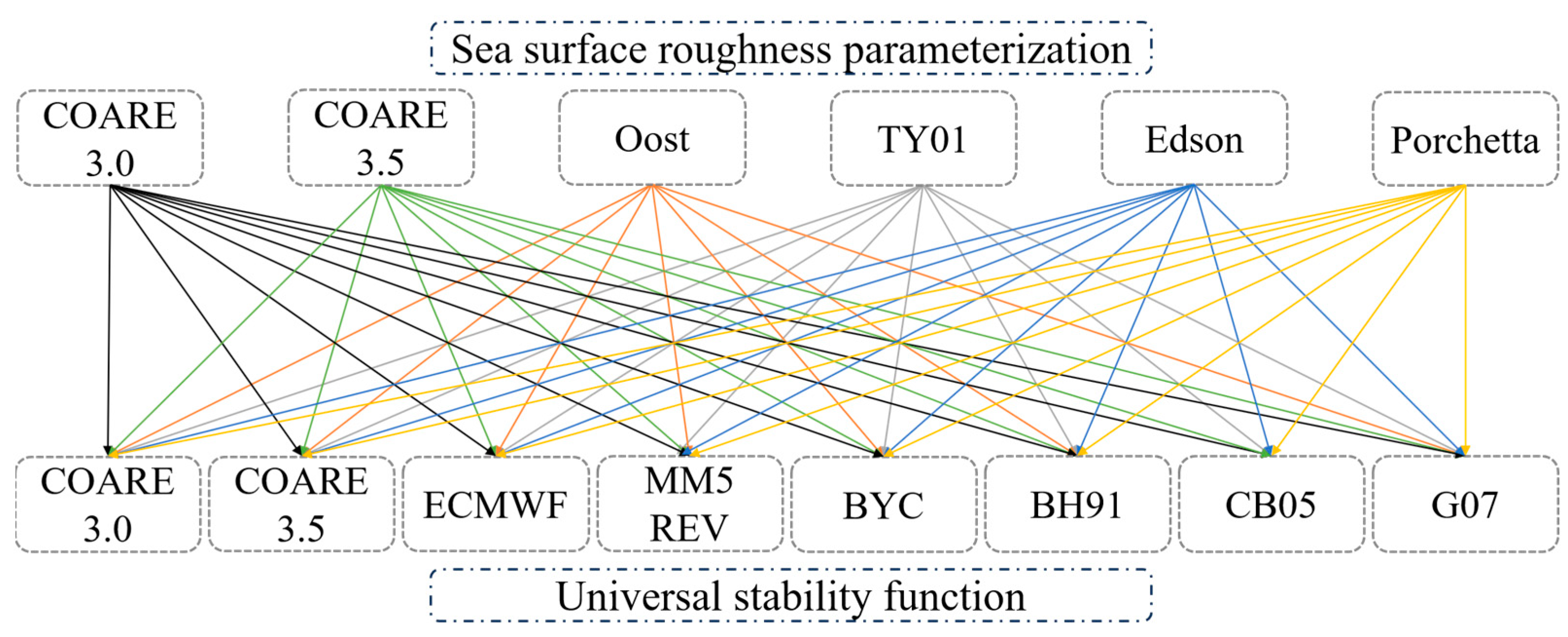 Sea surface roughness parameterization

COARE 3.0

COARE 3.5

Oost

TY01

Edson

Porchetta

COARE 3.0

COARE 3.5

ECMWF

MM5 REV

BYC

BH91

CB05

G07

Universal stability function